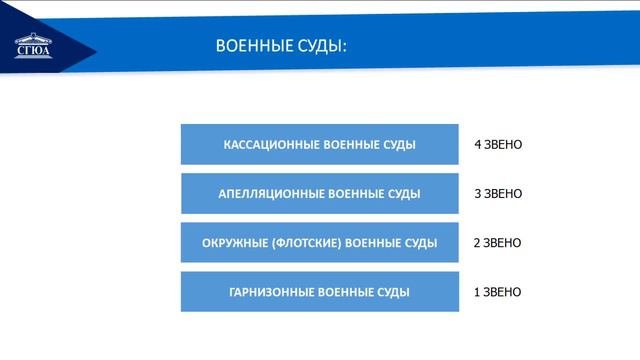 СГЮА

ВОЕННЫЕ СУДЫ:

КАССАЦИОННЫЕ ВОЕННЫЕ СУДЫ
4 ЗВЕНО

АПЕЛЛЯЦИОННЫЕ ВОЕННЫЕ СУДЫ
3 ЗВЕНО

ОКРУЖНЫЕ (ФЛОТСКИЕ) ВОЕННЫЕ СУДЫ
2 ЗВЕНО

ГАРНИЗОННЫЕ ВОЕННЫЕ СУДЫ
1 ЗВЕНО